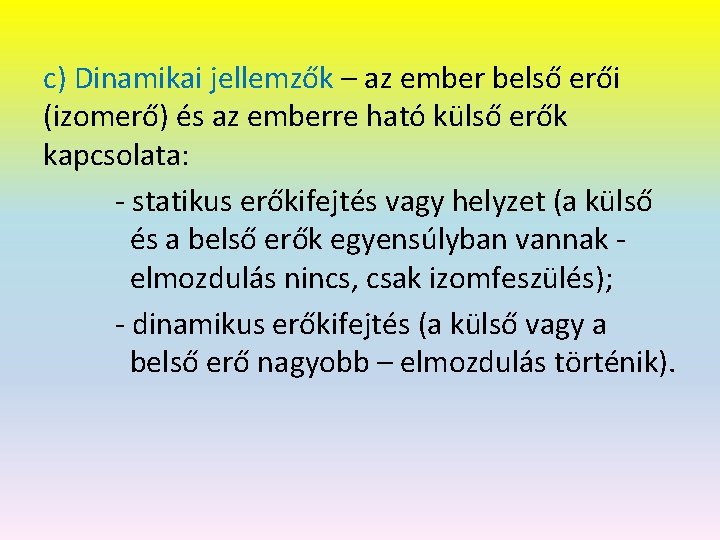 c) Dinamikai jellemzők – az ember belső erői (izomerő) és az emberre ható külső erők kapcsolata:

- statikus erőkifejtés vagy helyzet (a külső és a belső erők egyensúlyban vannak - elmozdulás nincs, csak izomfeszülés);

- dinamikus erőkifejtés (a külső vagy a belső erő nagyobb – elmozdulás történik).